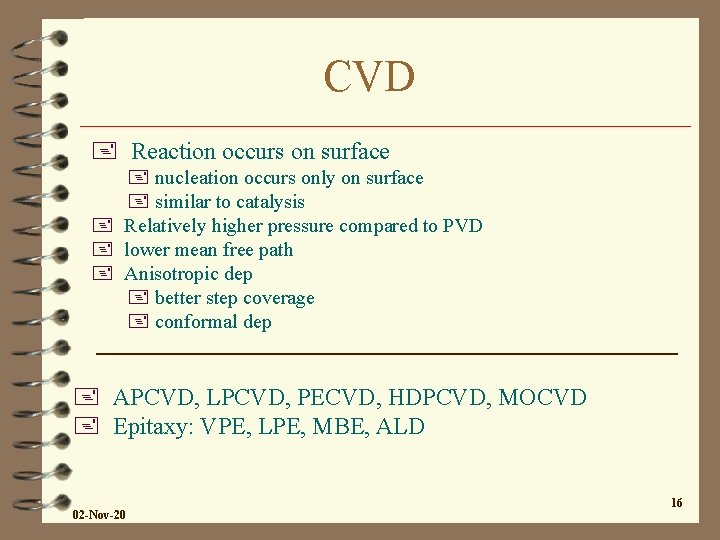 CVD

Reaction occurs on surface
nucleation occurs only on surface
similar to catalysis
Relatively higher pressure compared to PVD
lower mean free path
Anisotropic dep
better step coverage
conformal dep

APCVD, LPCVD, PECVD, HDPCVD, MOCVD
Epitaxy: VPE, LPE, MBE, ALD

02-Nov-20

16